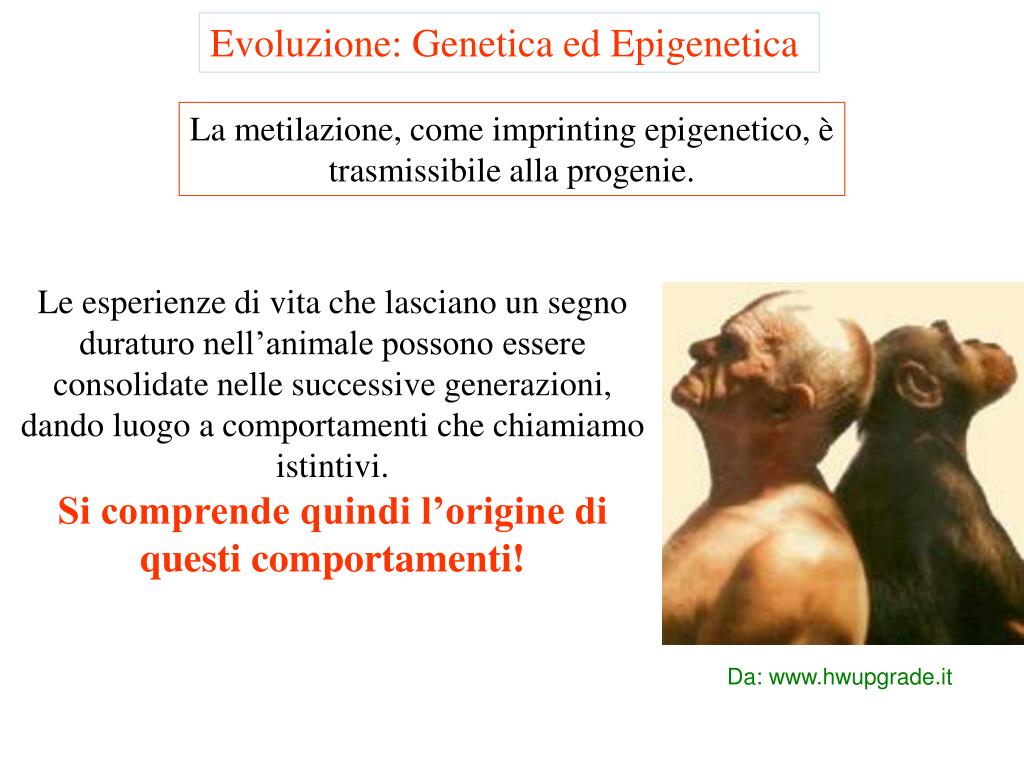 Evoluzione: Genetica ed Epigenetica

La metilazione, come imprinting epigenetico, è trasmissibile alla progenie.

Le esperienze di vita che lasciano un segno duraturo nell’animale possono essere consolidate nelle successive generazioni, dando luogo a comportamenti che chiamiamo istintivi.

Si comprende quindi l’origine di questi comportamenti!

Da: www.hwupgrade.it